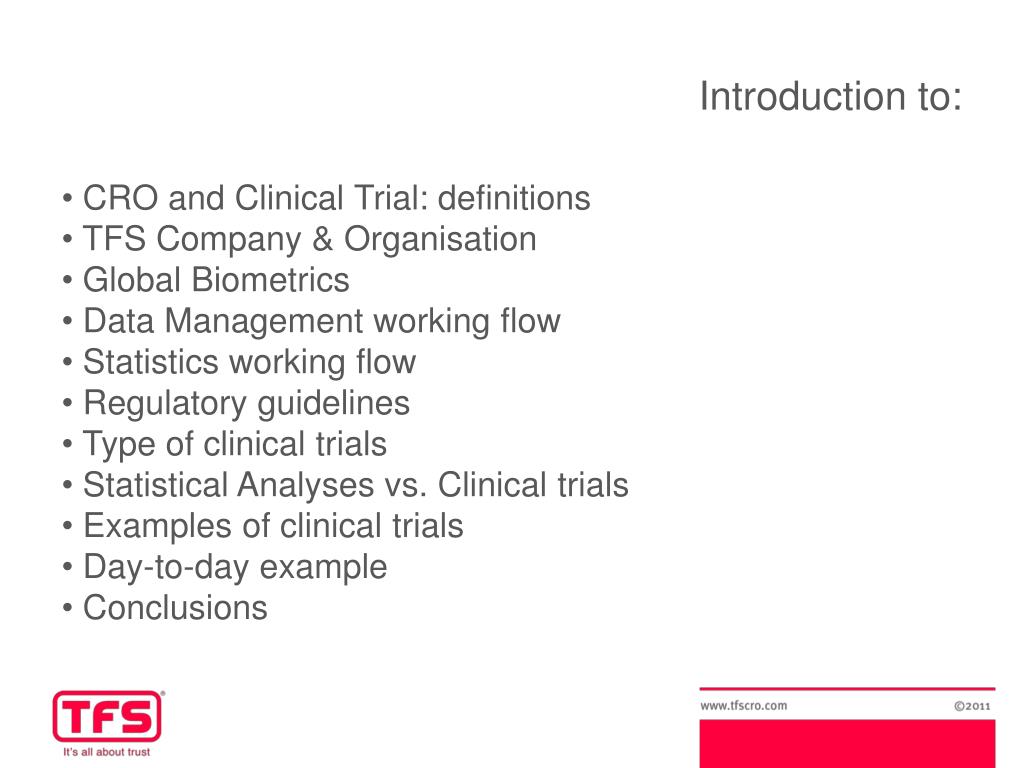 Introduction to:

• CRO and Clinical Trial: definitions
• TFS Company & Organisation
• Global Biometrics
• Data Management working flow
• Statistics working flow
• Regulatory guidelines
• Type of clinical trials
• Statistical Analyses vs. Clinical trials
• Examples of clinical trials
• Day-to-day example
• Conclusions

TFS®
It's all about trust

www.tfscro.com ©2011